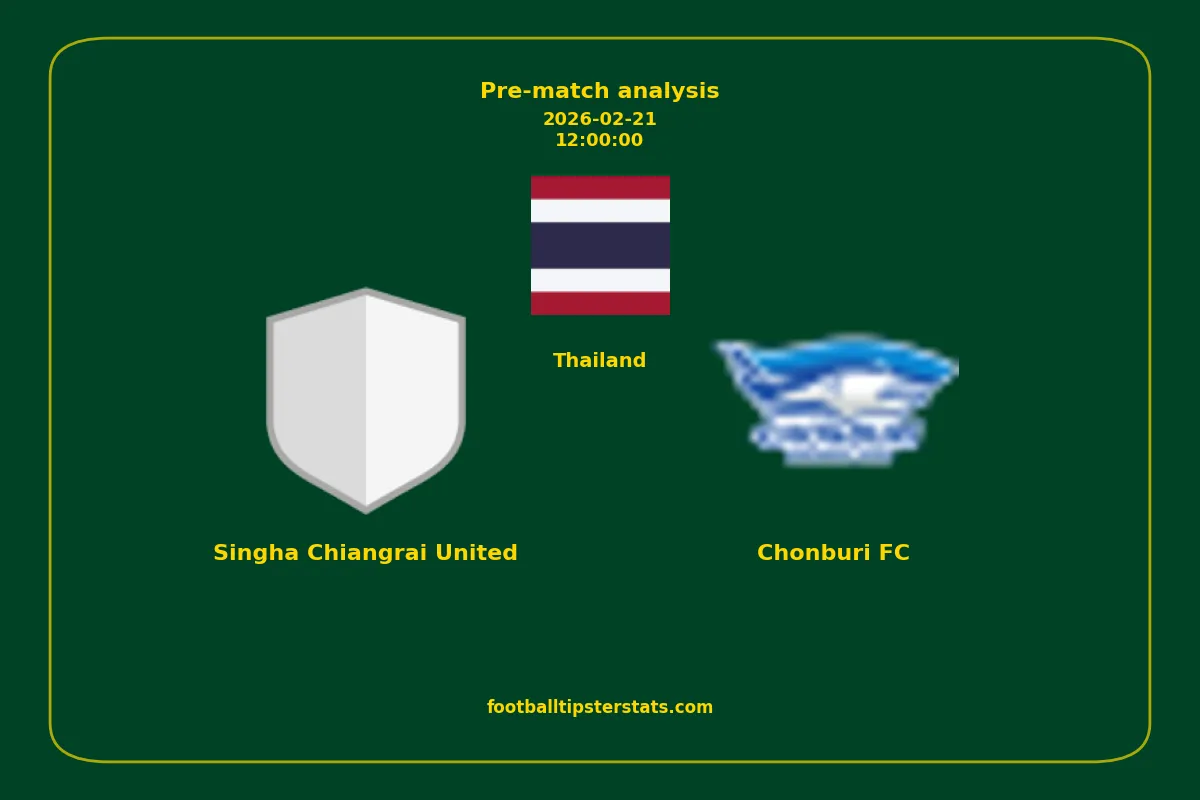 Pre-match analysis
2026-02-21
12:00:00

Thailand

Singha Chiangrai United

Chonburi FC

footballtipsterstats.com